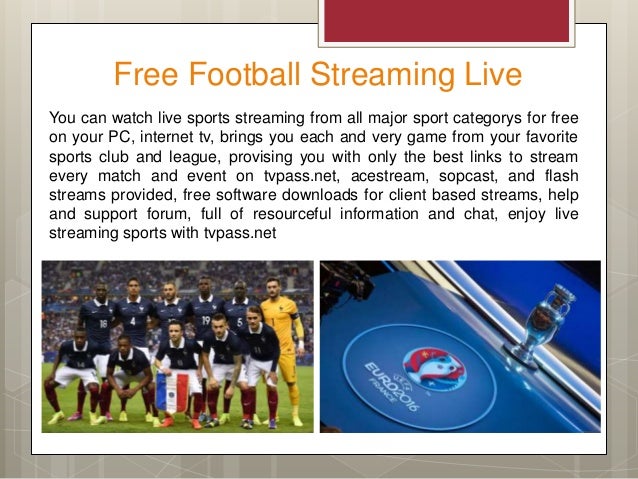 Free Football Streaming Live

You can watch live sports streaming from all major sport categorys for free on your PC, internet tv, brings you each and very game from your favorite sports club and league, provising you with only the best links to stream every match and event on tvpass.net, acestream, sopcast, and flash streams provided, free software downloads for client based streams, help and support forum, full of resourceful information and chat, enjoy live streaming sports with tvpass.net

18 4 19 5 1 14 11

UEFA EURO2016 FRANCE